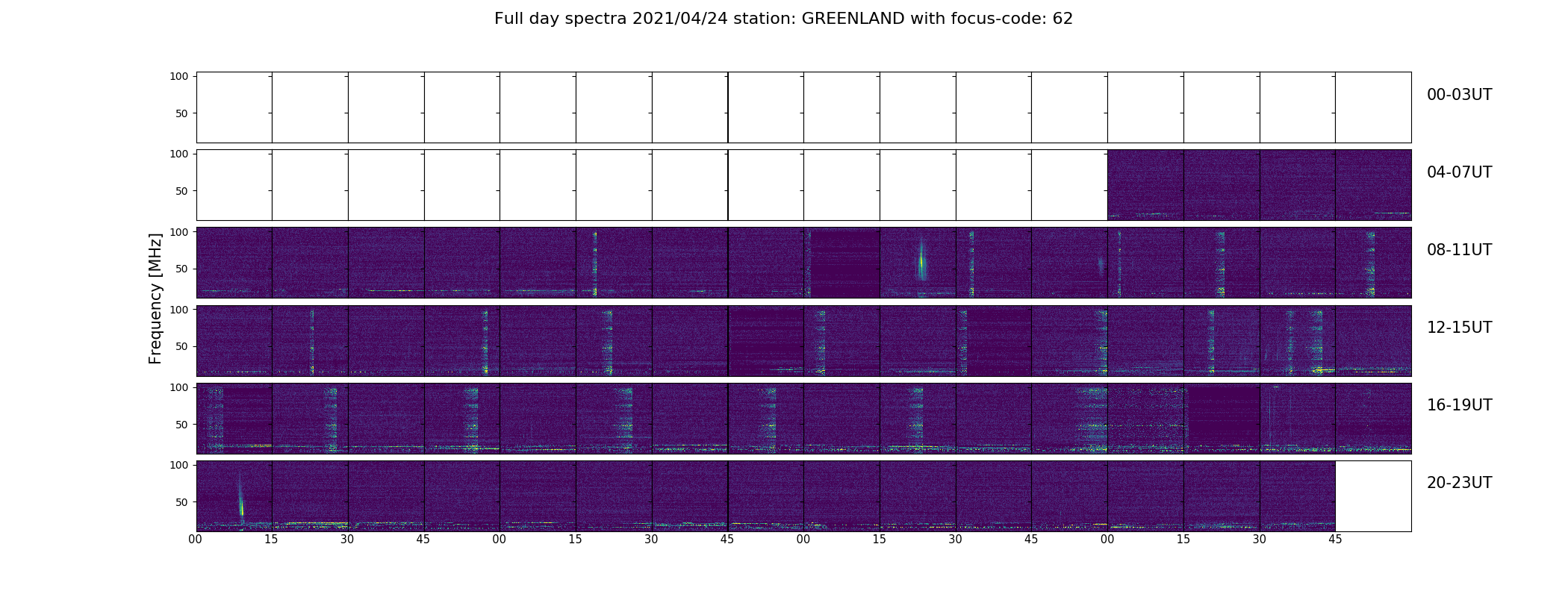 Full day spectra 2021/04/24 station: GREENLAND with focus-code: 62

Frequency [MHz]

100
50
00-03UT

100
50
04-07UT

100
50
08-11UT

100
50
12-15UT

100
50
16-19UT

100
50
20-23UT

00 15 30 45 00 15 30 45 00 15 30 45 00 15 30 45